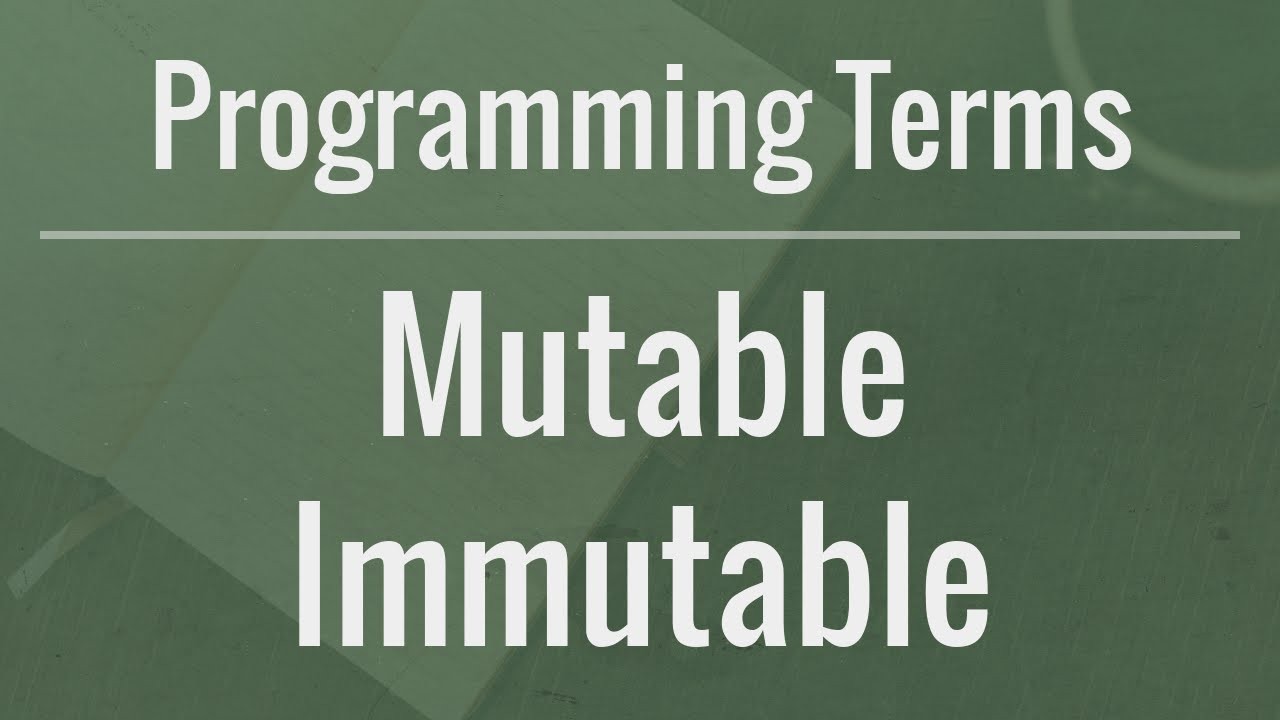 Programming Terms

Mutable
Immutable